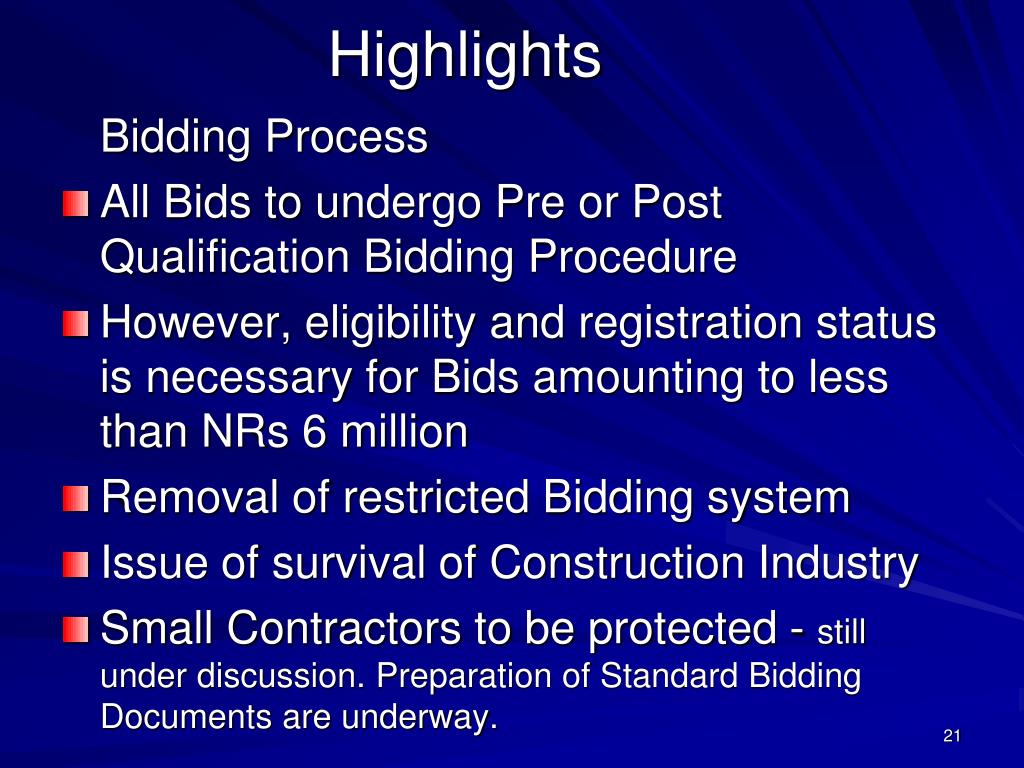 Highlights

Bidding Process

All Bids to undergo Pre or Post Qualification Bidding Procedure

However, eligibility and registration status is necessary for Bids amounting to less than NRs 6 million

Removal of restricted Bidding system

Issue of survival of Construction Industry

Small Contractors to be protected - still under discussion. Preparation of Standard Bidding Documents are underway.

21